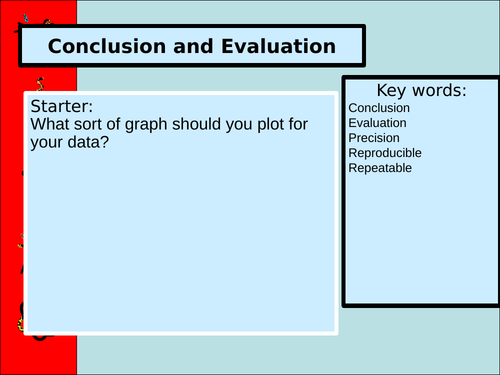 Conclusion and Evaluation

Starter:
What sort of graph should you plot for your data?

Key words:
Conclusion
Evaluation
Precision
Reproducible
Repeatable